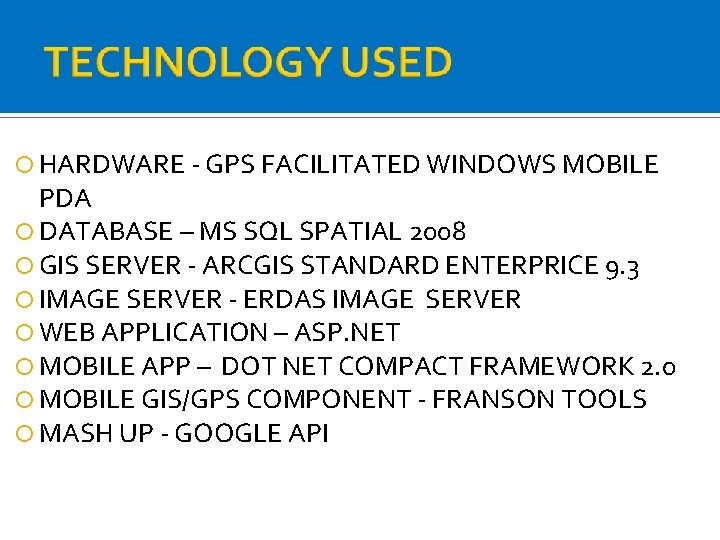 TECHNOLOGY USED

HARDWARE - GPS FACILITATED WINDOWS MOBILE PDA
DATABASE – MS SQL SPATIAL 2008
GIS SERVER - ARCGIS STANDARD ENTERPRICE 9.3
IMAGE SERVER - ERDAS IMAGE SERVER
WEB APPLICATION – ASP.NET
MOBILE APP – DOT NET COMPACT FRAMEWORK 2.0
MOBILE GIS/GPS COMPONENT - FRANSON TOOLS
MASH UP - GOOGLE API